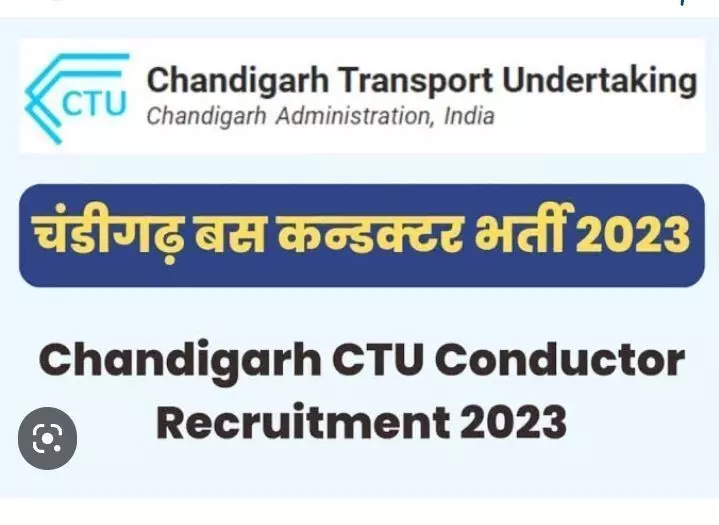 CTU Chandigarh Transport Undertaking
Chandigarh Administration, India

चंडीगढ़ बस कन्डक्टर भर्ती 2023

Chandigarh CTU Conductor Recruitment 2023